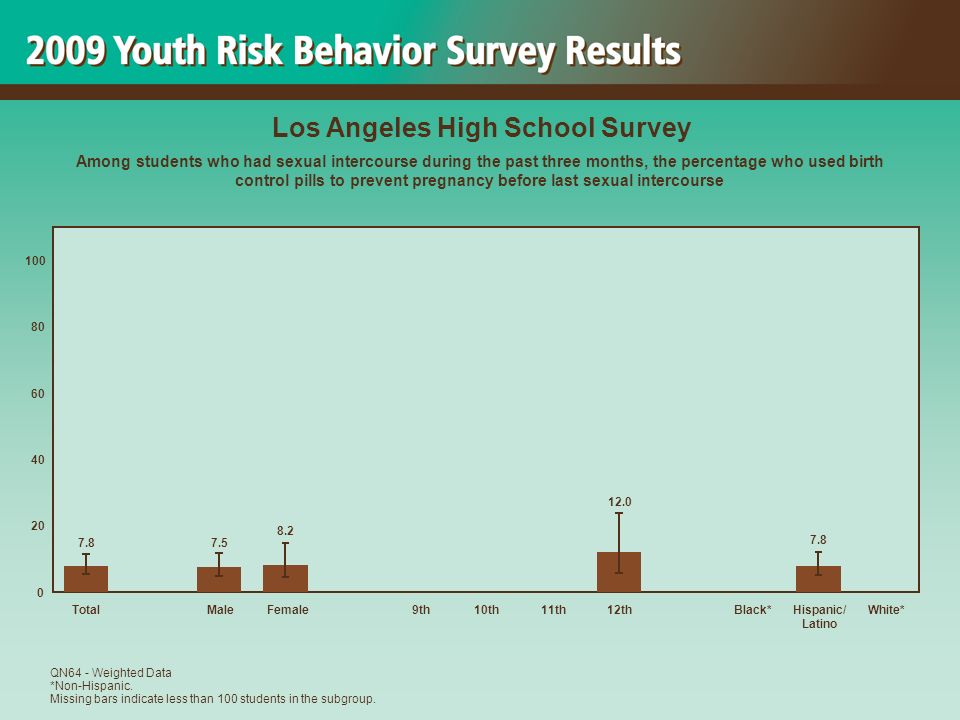 2009 Youth Risk Behavior Survey Results

Los Angeles High School Survey

Among students who had sexual intercourse during the past three months, the percentage who used birth control pills to prevent pregnancy before last sexual intercourse

100
80
60
40
20
0

7.8
7.5
8.2
12.0
7.8

Total
Male
Female
9th
10th
11th
12th
Black*
Hispanic/ Latino
White*

QN64 - Weighted Data
*Non-Hispanic.
Missing bars indicate less than 100 students in the subgroup.